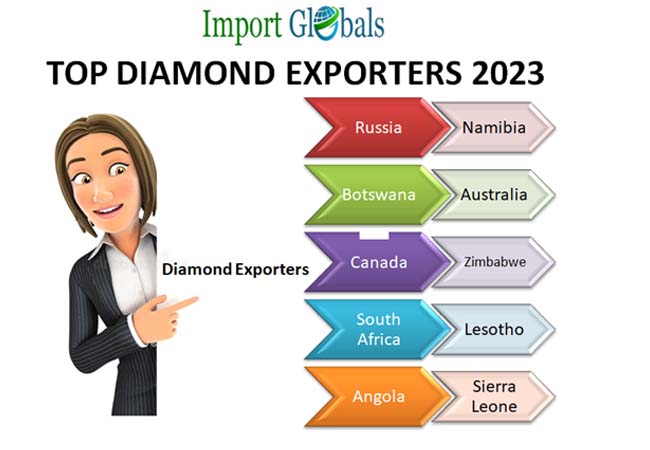 Import Globals

TOP DIAMOND EXPORTERS 2023

Diamond Exporters

Russia
Namibia
Botswana
Australia
Canada
Zimbabwe
South Africa
Lesotho
Angola
Sierra Leone